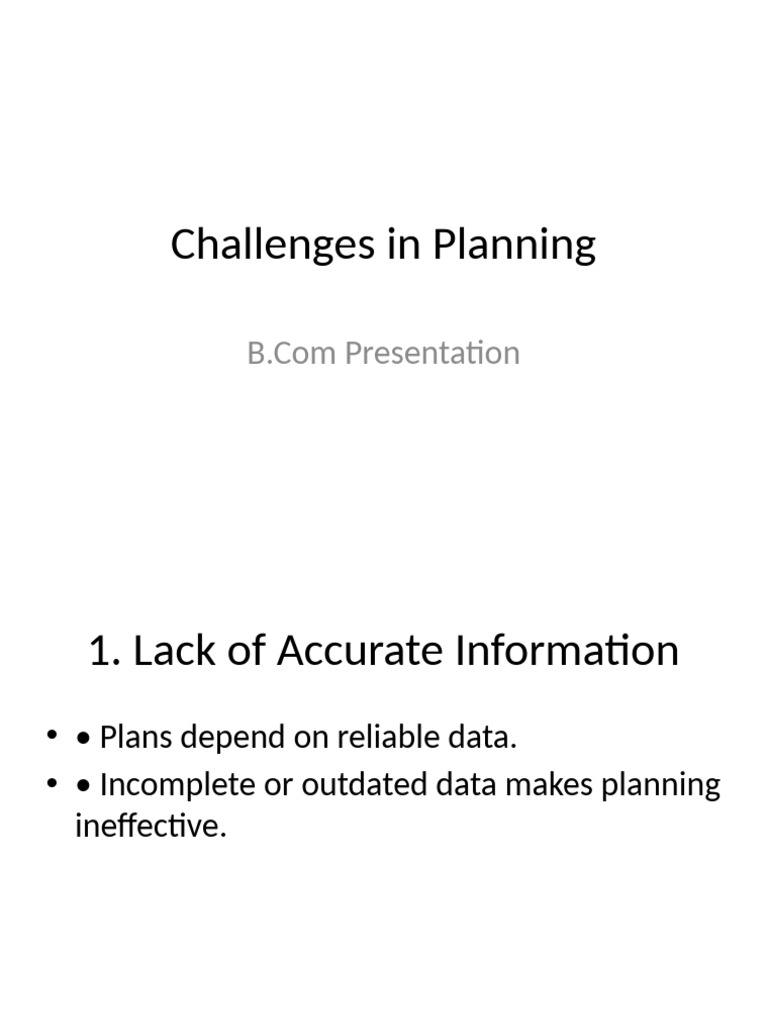 Challenges in Planning

B.Com Presentation

1. Lack of Accurate Information

• • Plans depend on reliable data.
• • Incomplete or outdated data makes planning ineffective.